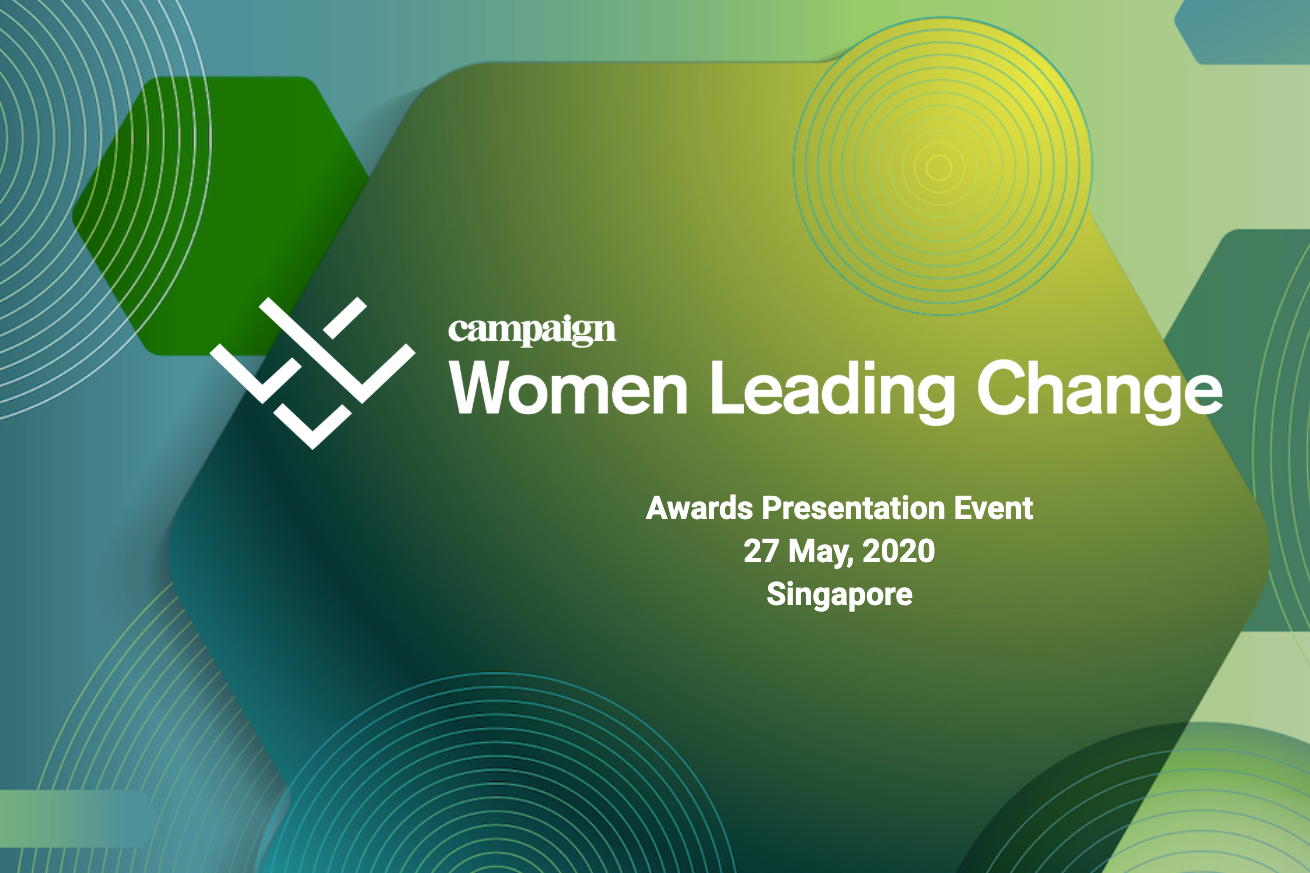 campaign
Women Leading Change

Awards Presentation Event
27 May, 2020
Singapore